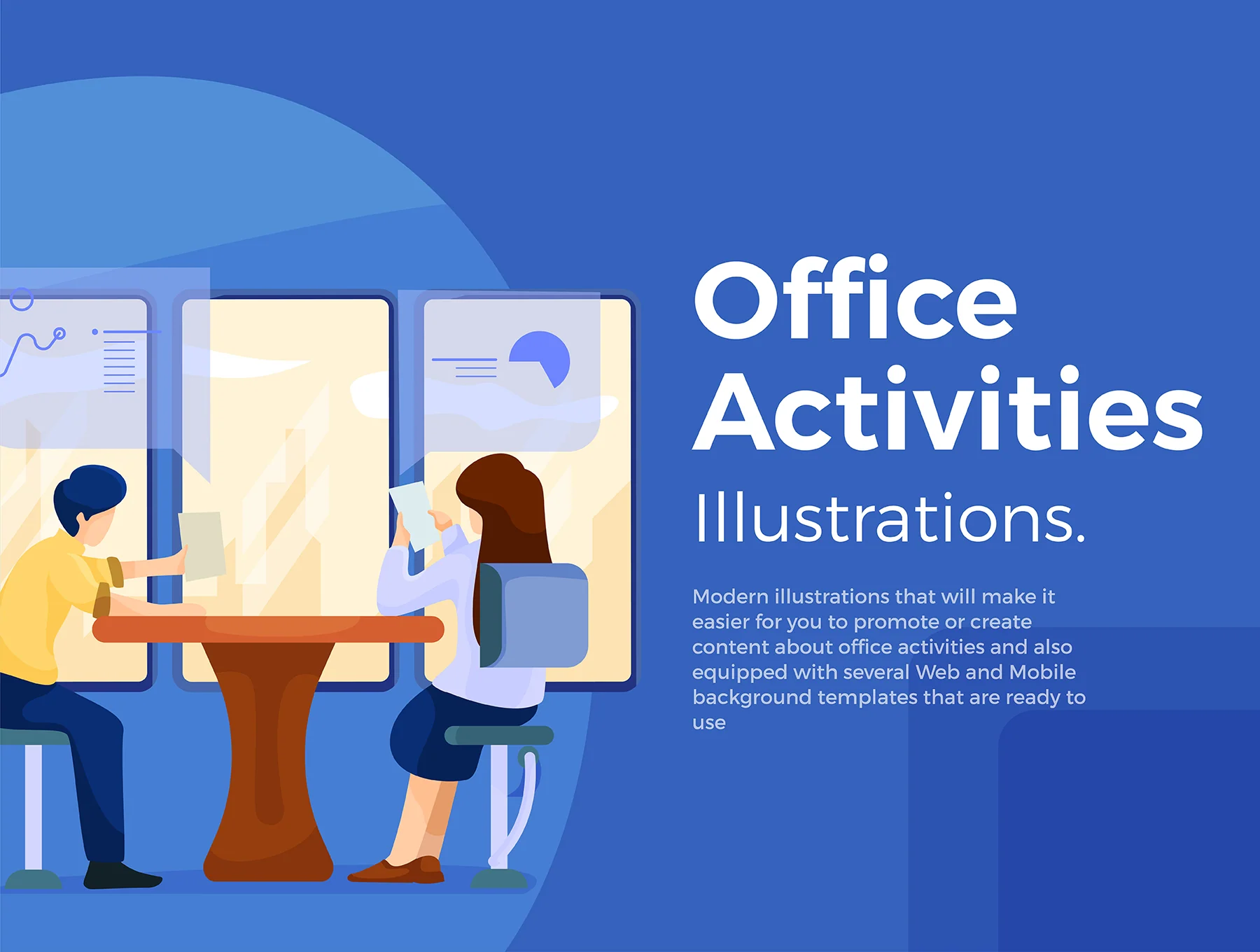 Office Activities

Illustrations.

Modern illustrations that will make it easier for you to promote or create content about office activities and also equipped with several Web and Mobile background templates that are ready to use